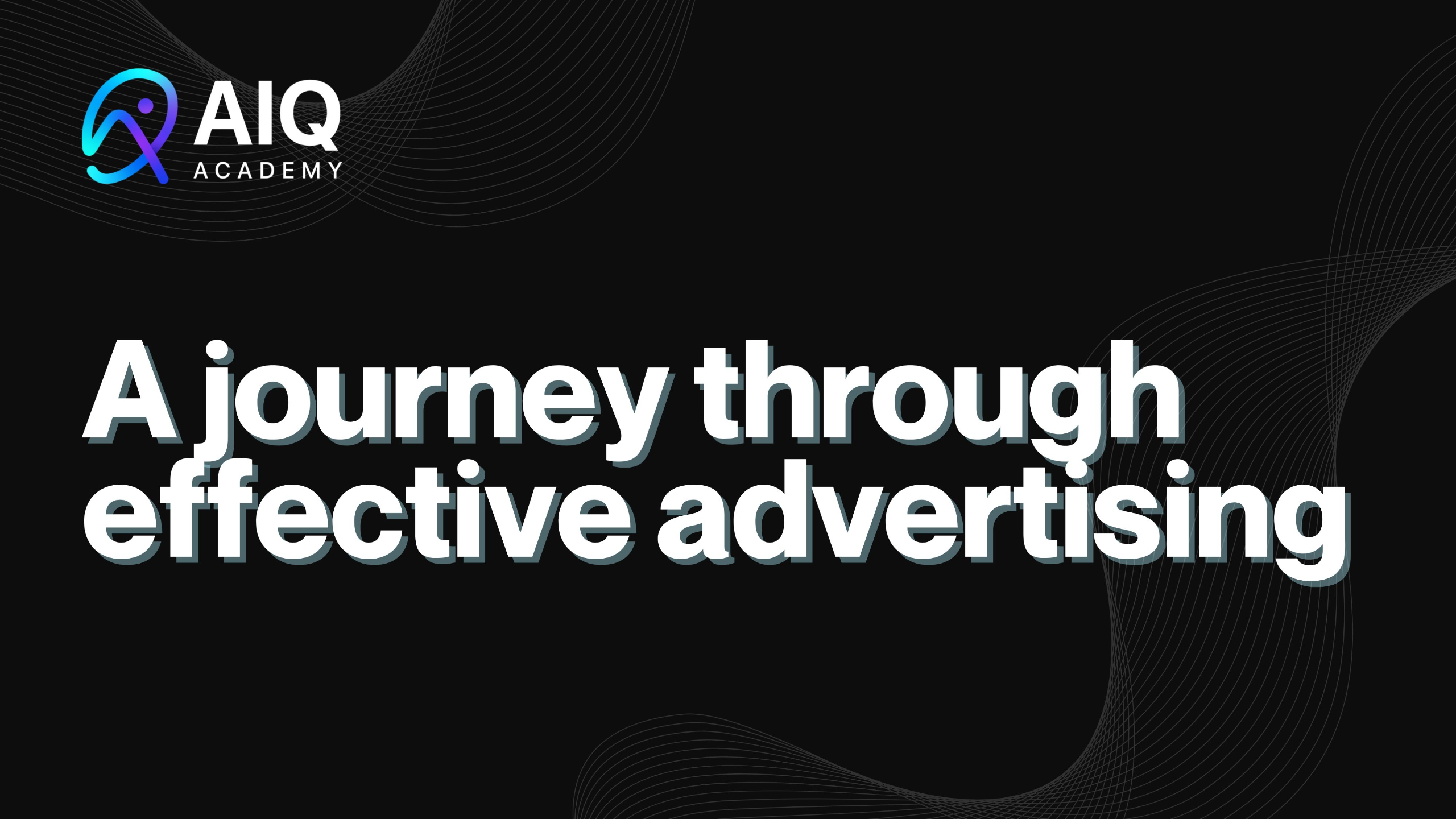 AIQ
ACADEMY

A journey through effective advertising